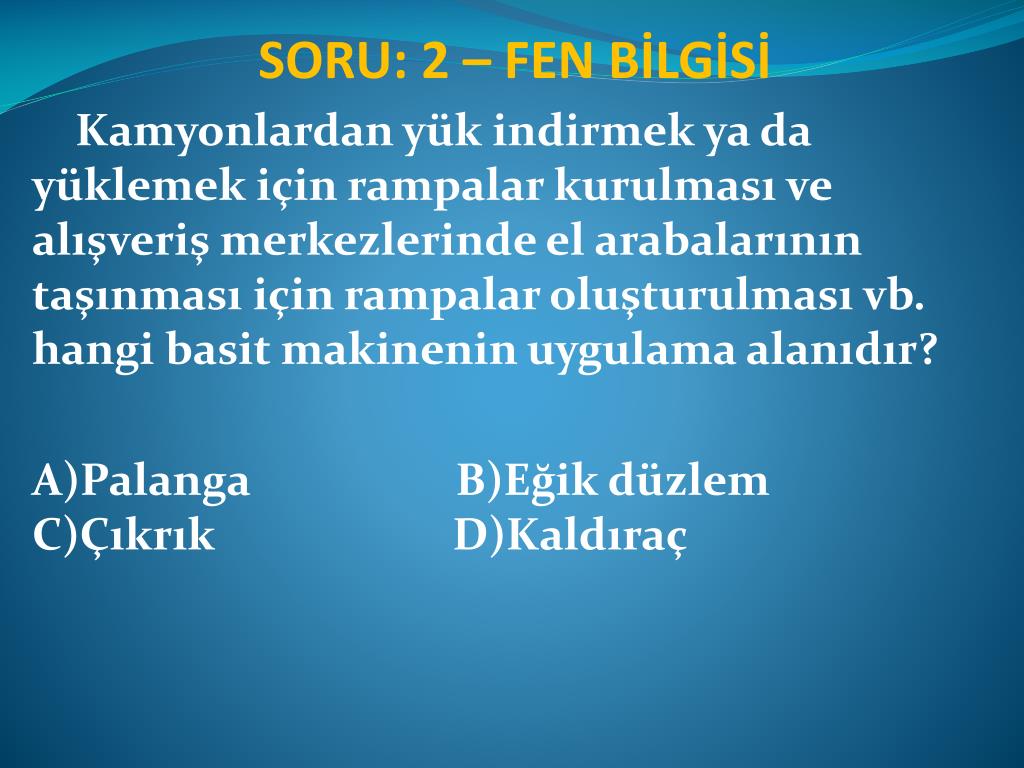 SORU: 2 – FEN BİLGİSİ

Kamyonlardan yük indirmek ya da yüklemek için rampalar kurulması ve alışveriş merkezlerinde el arabalarının taşınması için rampalar oluşturulması vb. hangi basit makinenin uygulama alanıdır?

A)Palanga B)Eğik düzlem
C)Çıkrık D)Kaldıraç